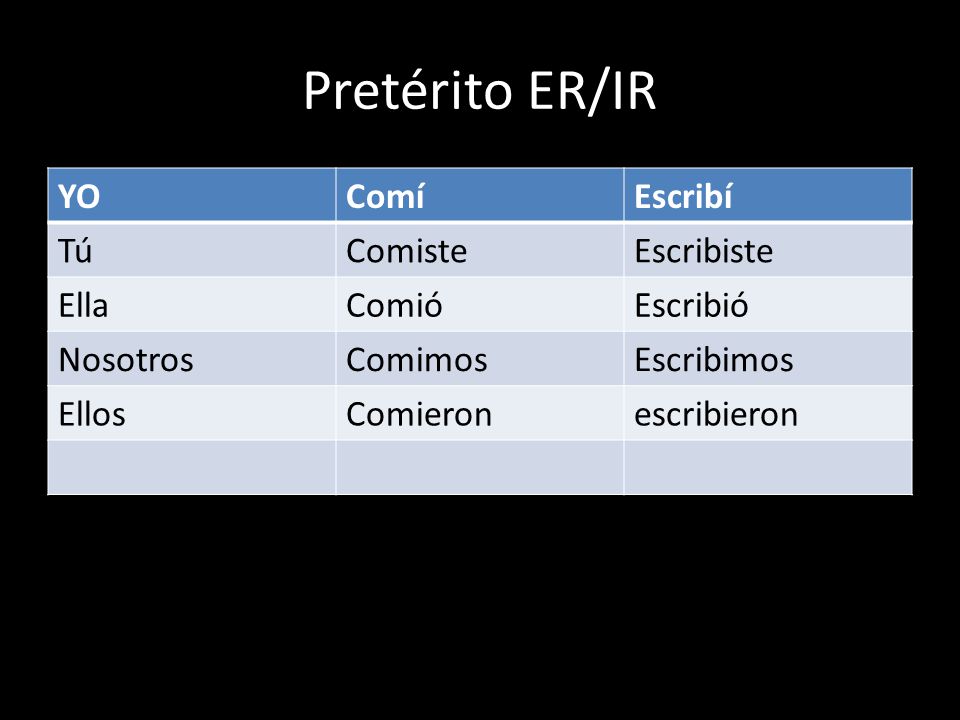 Pretérito ER/IR

| YO | Comí | Escribí |
|---|---|---|
| Tú | Comiste | Escribiste |
| Ella | Comió | Escribió |
| Nosotros | Comimos | Escribimos |
| Ellos | Comieron | escribieron |
| | | |